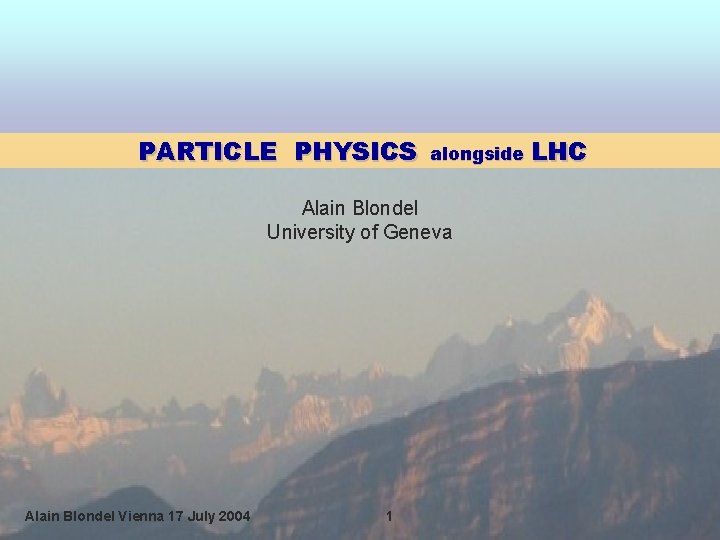 PARTICLE PHYSICS alongside LHC

Alain Blondel
University of Geneva

Alain Blondel Vienna 17 July 2004

1